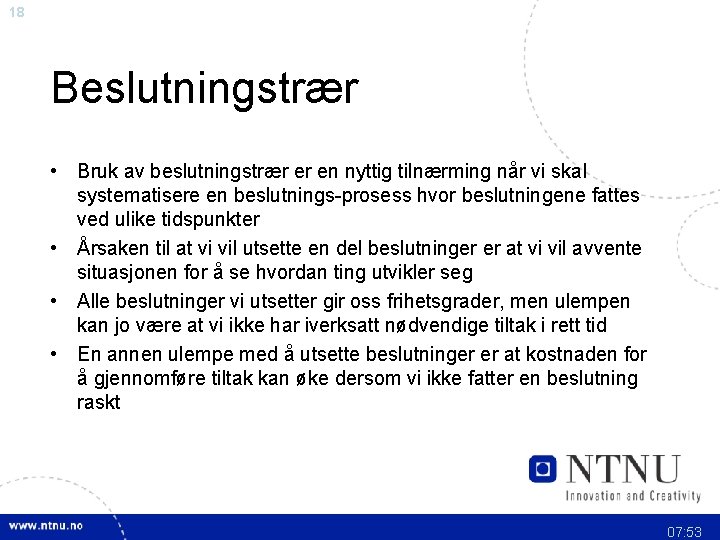 18

Beslutningstrær

• Bruk av beslutningstrær er en nyttig tilnærming når vi skal systematisere en beslutnings-prosess hvor beslutningene fattes ved ulike tidspunkter

• Årsaken til at vi vil utsette en del beslutninger er at vi vil avvente situasjonen for å se hvordan ting utvikler seg

• Alle beslutninger vi utsetter gir oss frihetsgrader, men ulempen kan jo være at vi ikke har iverksatt nødvendige tiltak i rett tid

• En annen ulempe med å utsette beslutninger er at kostnaden for å gjennomføre tiltak kan øke dersom vi ikke fatter en beslutning raskt

NTNU
Innovation and Creativity

www.ntnu.no

07:53